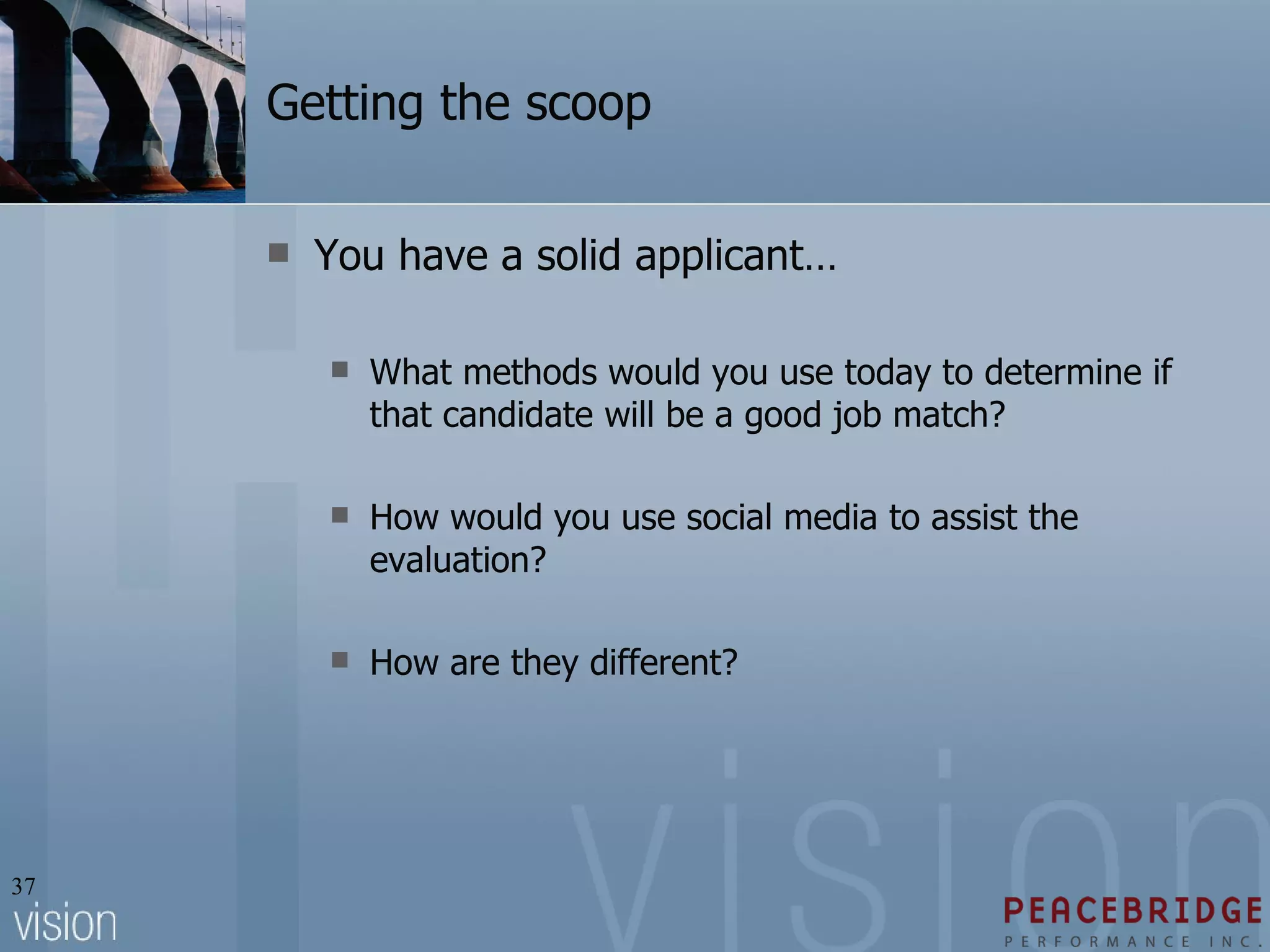 Getting the scoop

You have a solid applicant…

What methods would you use today to determine if that candidate will be a good job match?

How would you use social media to assist the evaluation?

How are they different?

vision

37

vision

PEACEBRIDGE
PERFORMANCE INC.